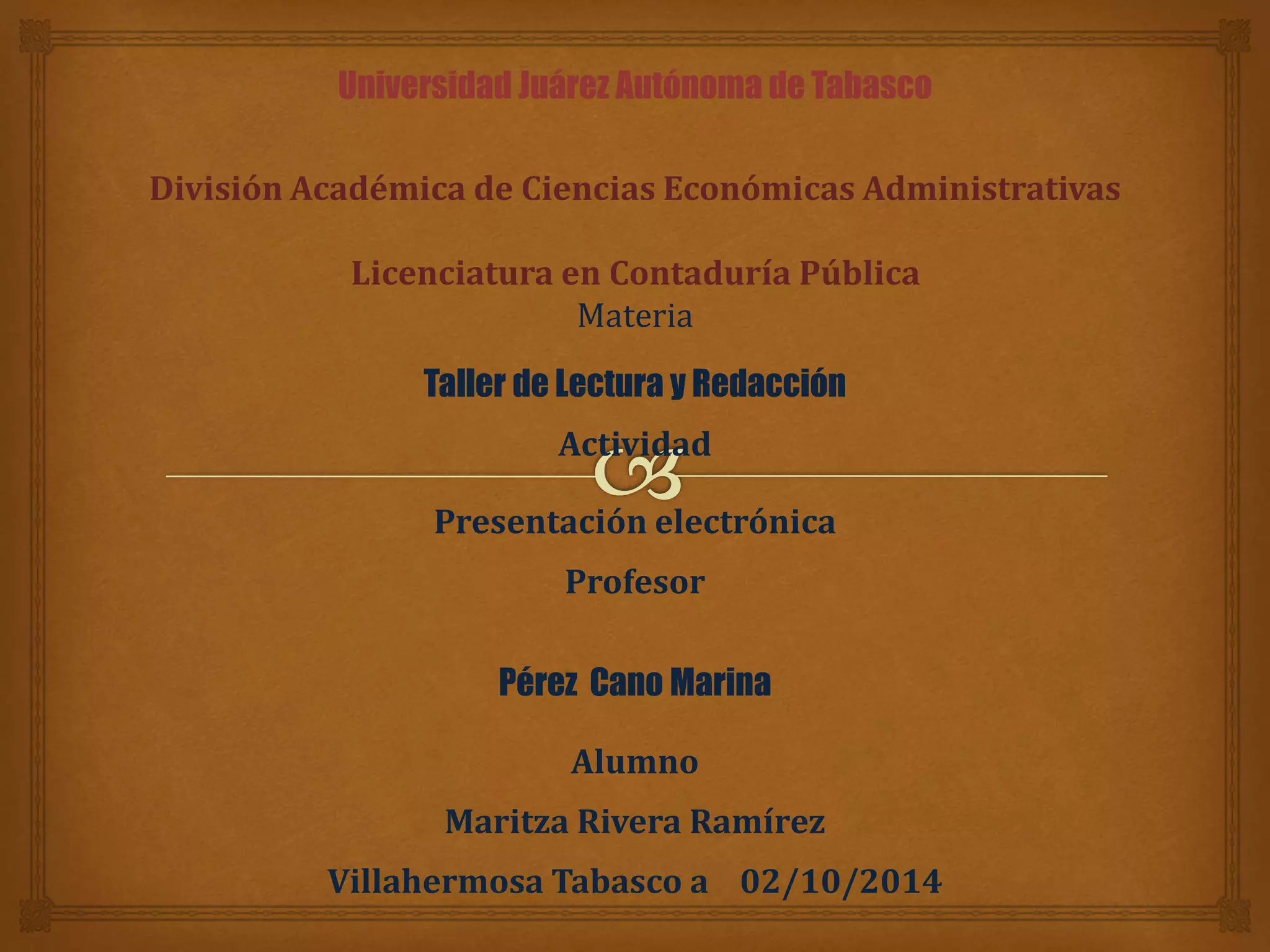 Universidad Juárez Autónoma de Tabasco

División Académica de Ciencias Económicas Administrativas

Licenciatura en Contaduría Pública
Materia

Taller de Lectura y Redacción

Actividad

Presentación electrónica

Profesor

Pérez  Cano Marina

Alumno

Maritza Rivera Ramírez

Villahermosa Tabasco a   02/10/2014